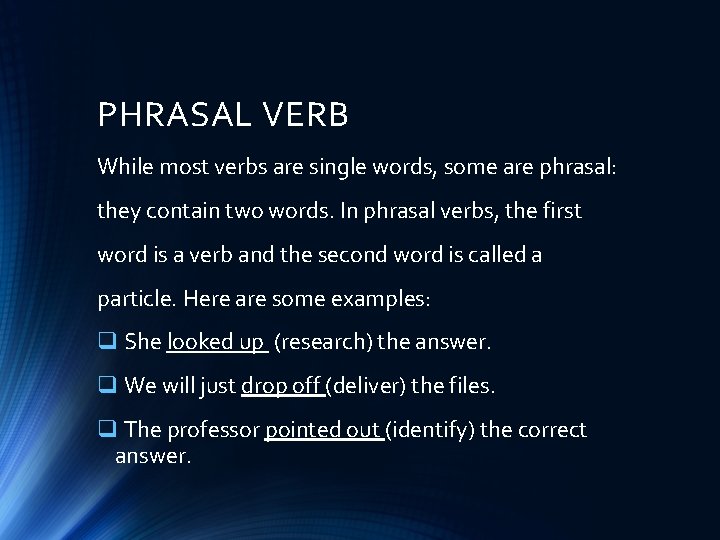 PHRASAL VERB

While most verbs are single words, some are phrasal: they contain two words. In phrasal verbs, the first word is a verb and the second word is called a particle. Here are some examples:

❑ She looked up (research) the answer.

❑ We will just drop off (deliver) the files.

❑ The professor pointed out (identify) the correct answer.